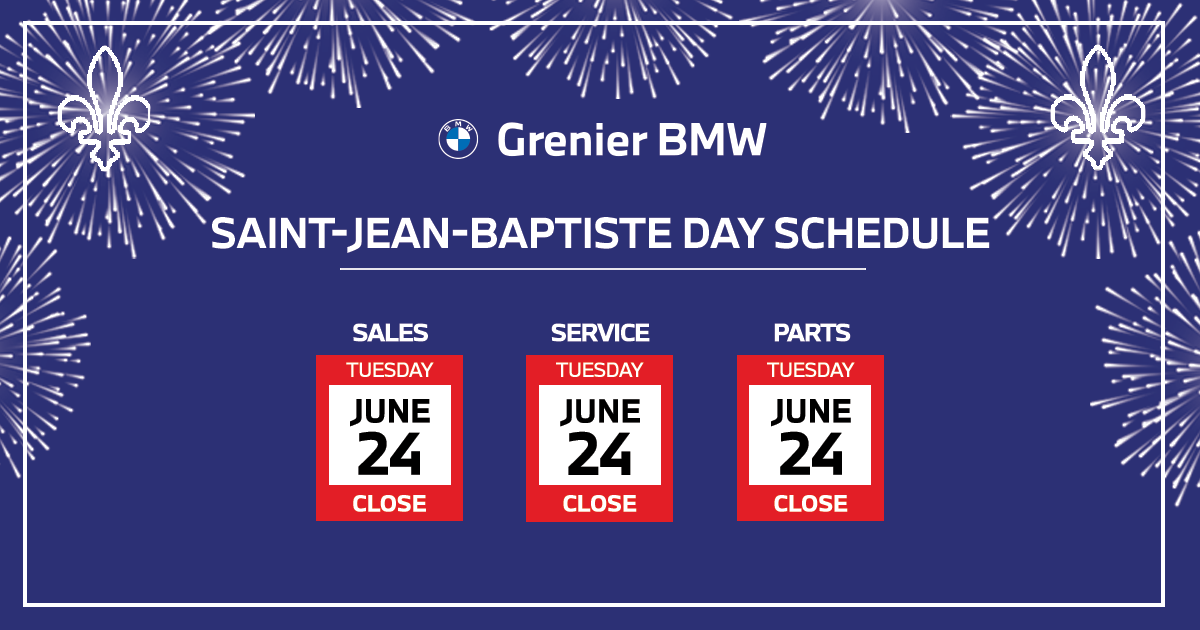 BMW

Grenier BMW

SAINT-JEAN-BAPTISTE DAY SCHEDULE

SALES
TUESDAY
JUNE
24
CLOSE

SERVICE
TUESDAY
JUNE
24
CLOSE

PARTS
TUESDAY
JUNE
24
CLOSE